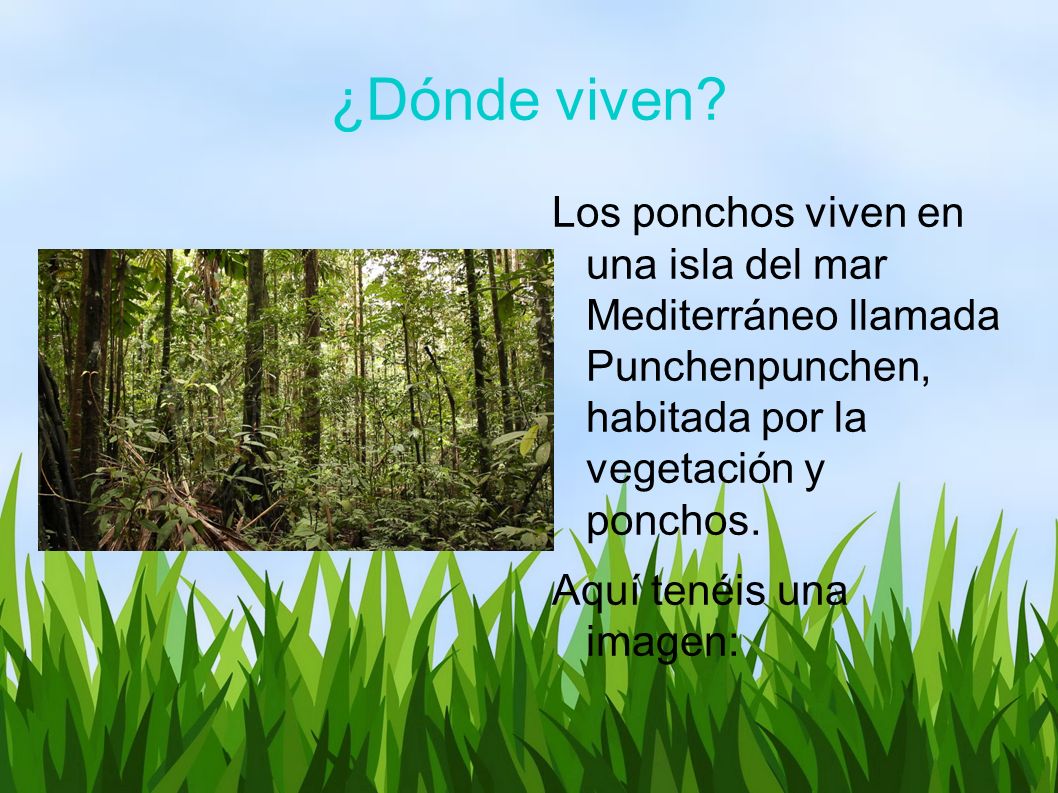 ¿Dónde viven?

Los ponchos viven en una isla del mar Mediterráneo llamada Punchenpunchen, habitada por la vegetación y ponchos.

Aquí tenéis una imagen: